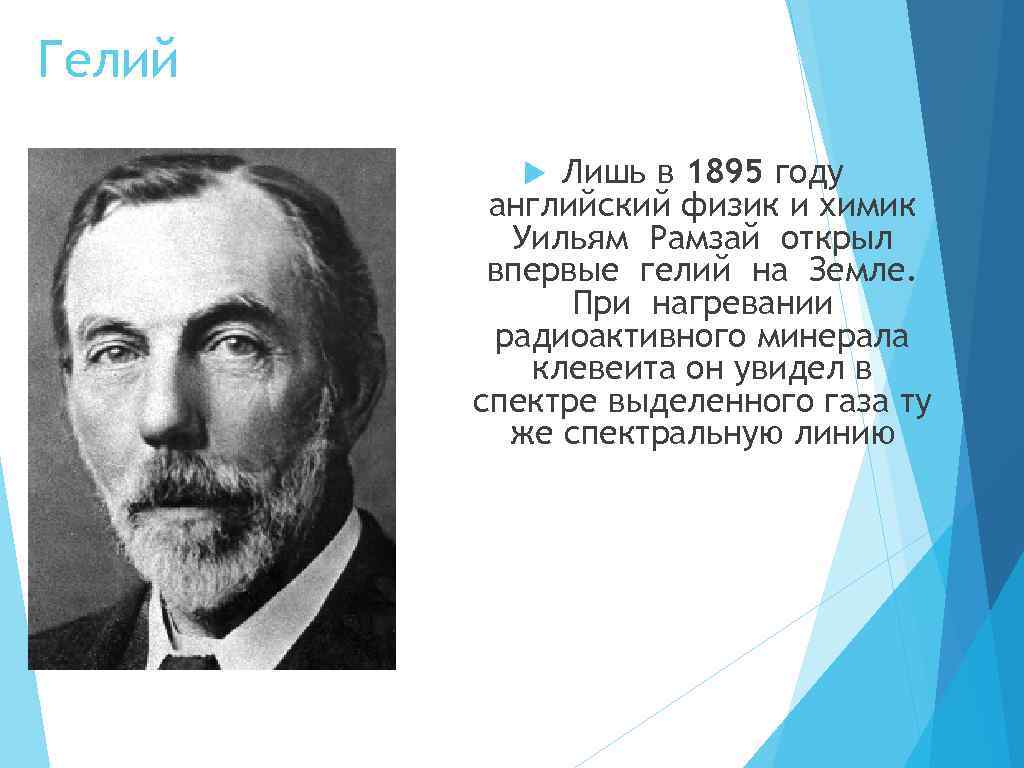 Гелий

Лишь в 1895 году английский физик и химик Уильям Рамзай открыл впервые гелий на Земле. При нагревании радиоактивного минерала клевеита он увидел в спектре выделенного газа ту же спектральную линию